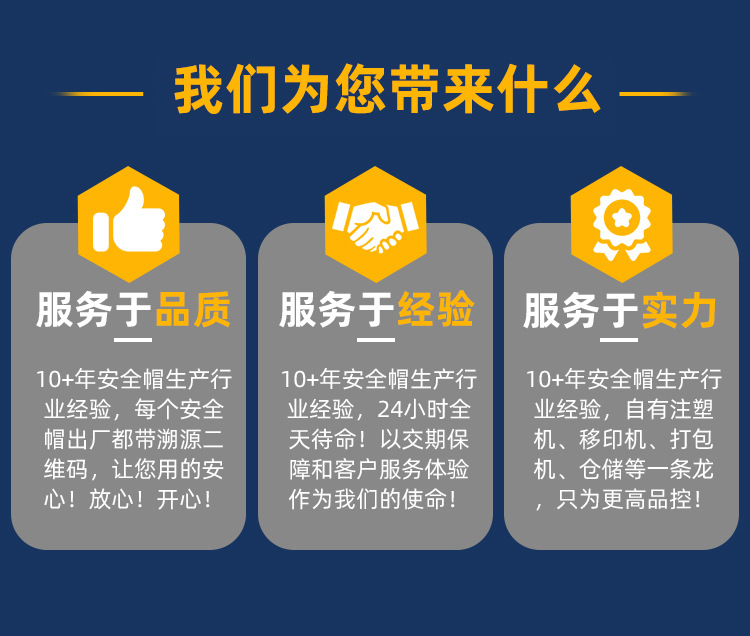 我们为您带来什么

服务于品质

10+年安全帽生产行业经验，每个安全帽出厂都带溯源二维码，让您用的安心！放心！开心！

服务于经验

10+年安全帽生产行业经验，24小时全天待命！以交期保障和客户服务体验作为我们的使命！

服务于实力

10+年安全帽生产行业经验，自有注塑机、移印机、打包机、仓储等一条龙，只为更高品控！